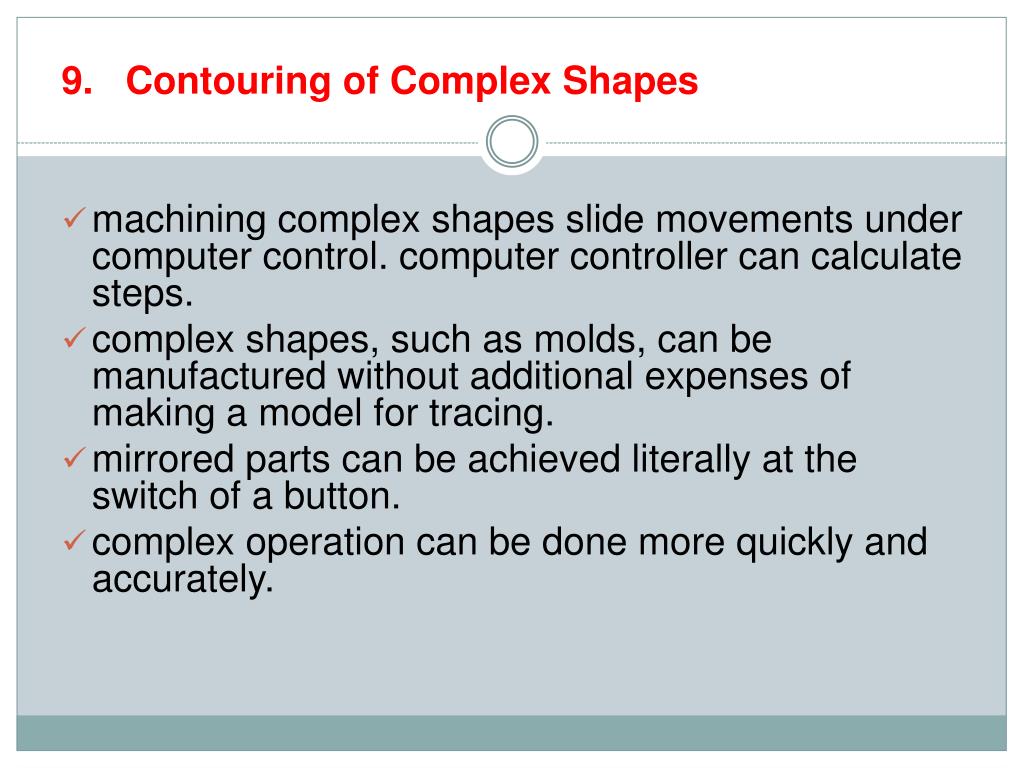 9. Contouring of Complex Shapes

✓ machining complex shapes slide movements under computer control. computer controller can calculate steps.

✓ complex shapes, such as molds, can be manufactured without additional expenses of making a model for tracing.

✓ mirrored parts can be achieved literally at the switch of a button.

✓ complex operation can be done more quickly and accurately.